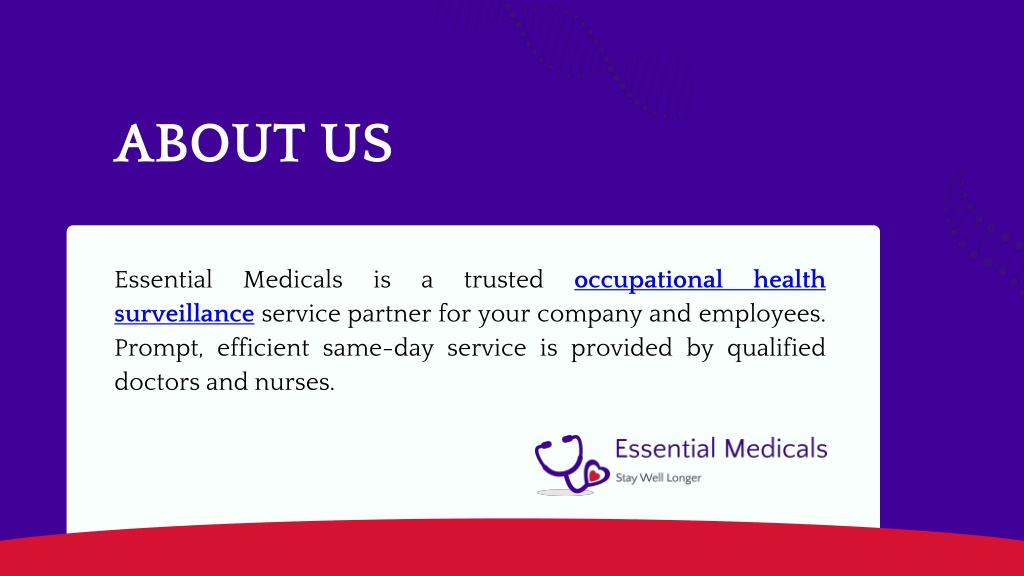 ABOUT US

Essential Medicals is a trusted occupational health surveillance service partner for your company and employees. Prompt, efficient same-day service is provided by qualified doctors and nurses.

Essential Medicals
Stay Well Longer